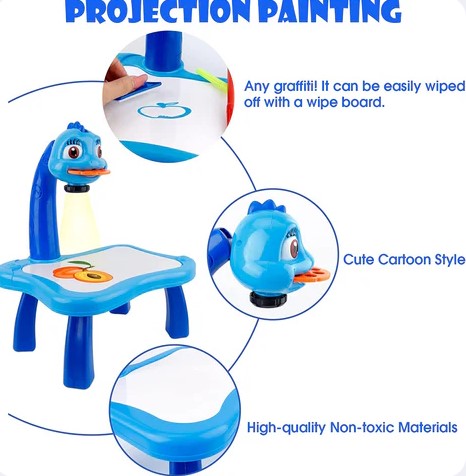 PROJECTION PAINTING

Any graffiti! It can be easily wiped off with a wipe board.

Cute Cartoon Style

High-quality Non-toxic Materials